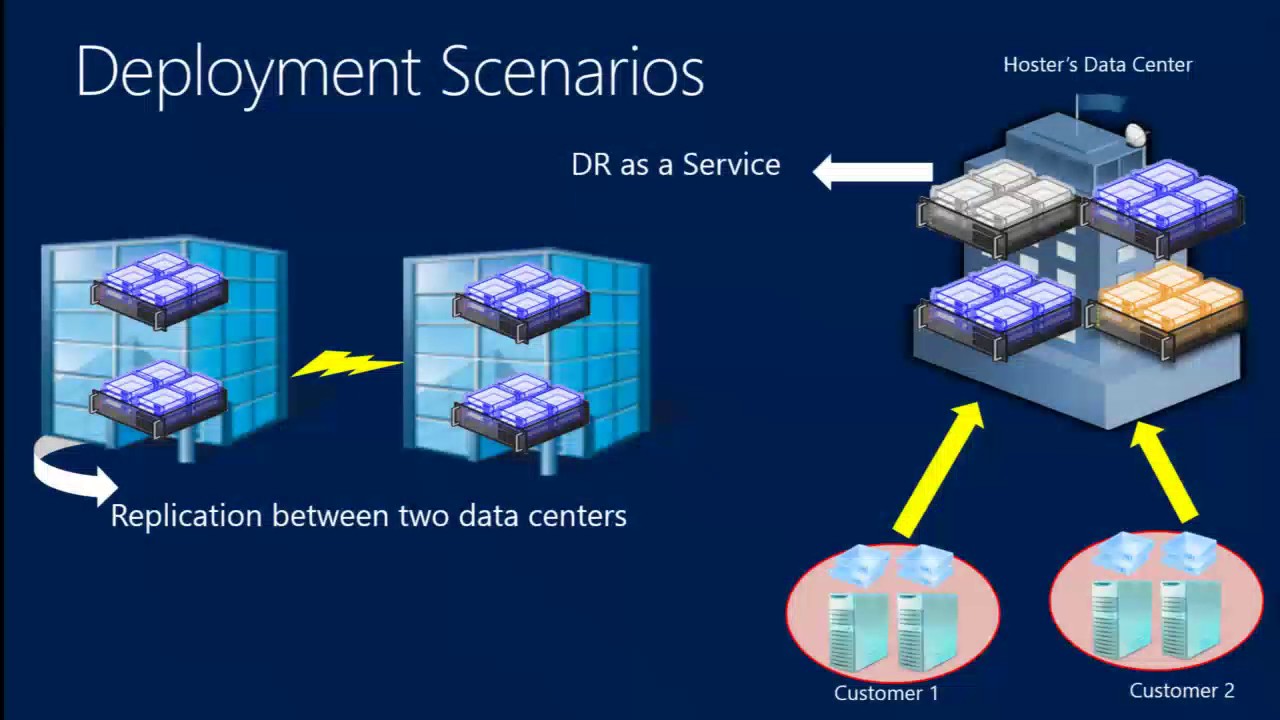 Deployment Scenarios

Hoster's Data Center

DR as a Service

Replication between two data centers

Customer 1

Customer 2